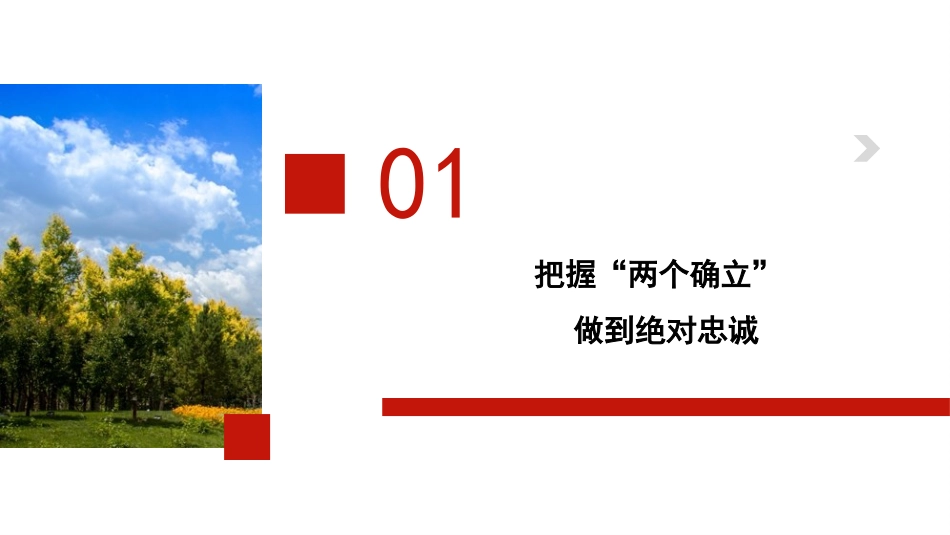 01

把握“两个确立”

做到绝对忠诚